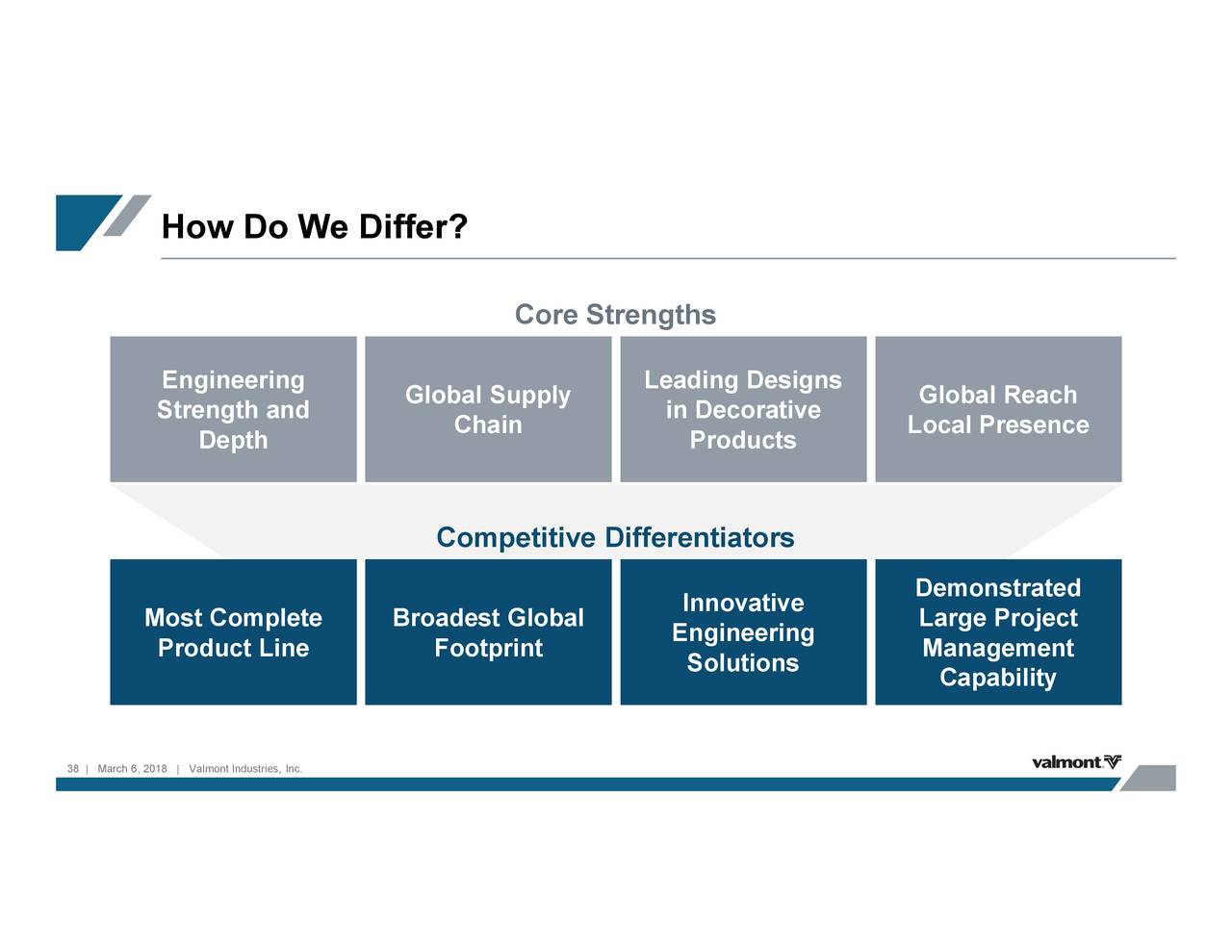 How Do We Differ?

Core Strengths

Engineering Strength and Depth

Global Supply Chain

Leading Designs in Decorative Products

Global Reach Local Presence

Competitive Differentiators

Most Complete Product Line

Broadest Global Footprint

Innovative Engineering Solutions

Demonstrated Large Project Management Capability

38 | March 6, 2018 | Valmont Industries, Inc.

valmont